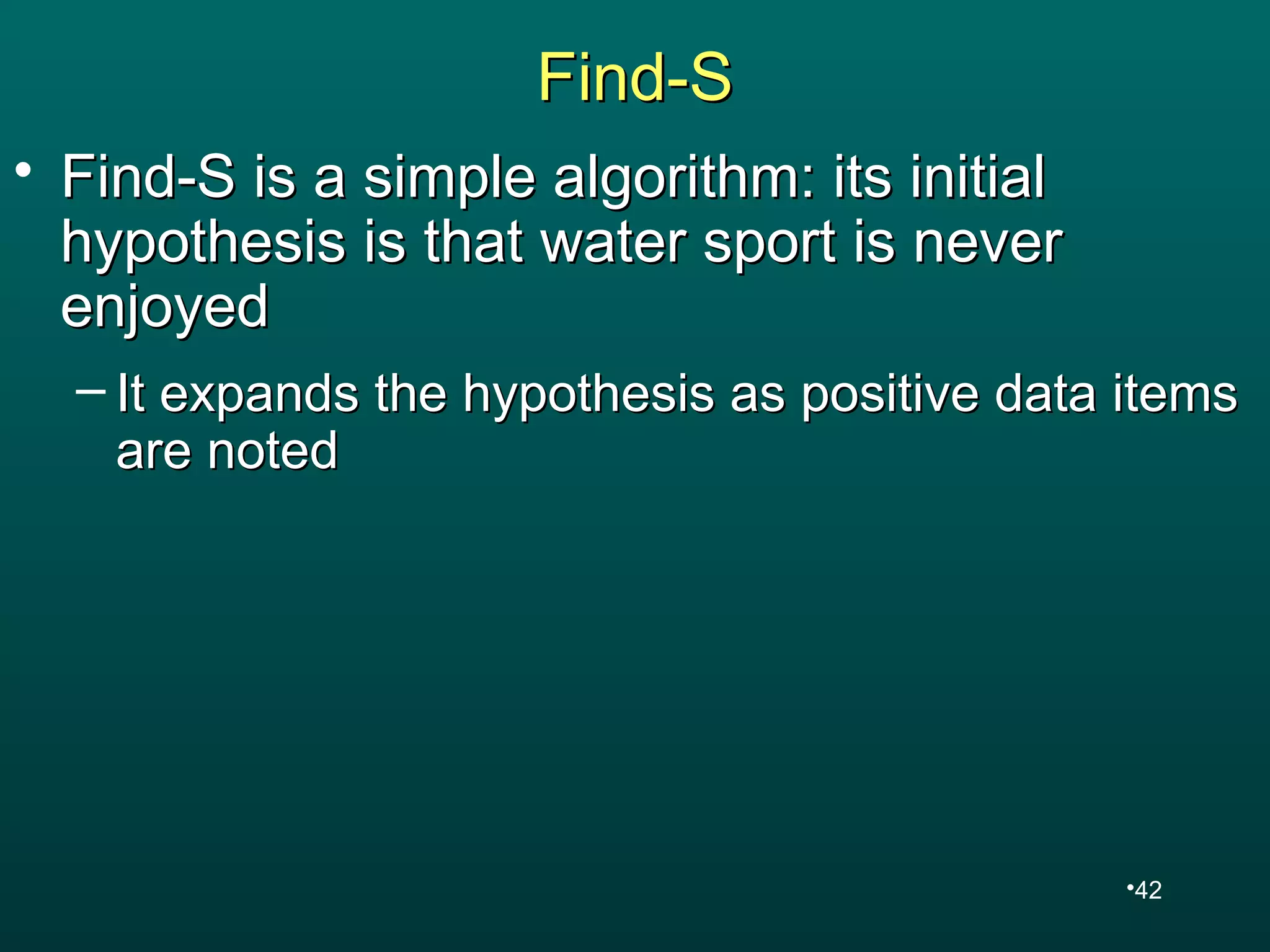 Find-S

• Find-S is a simple algorithm: its initial hypothesis is that water sport is never enjoyed

– It expands the hypothesis as positive data items are noted

•42